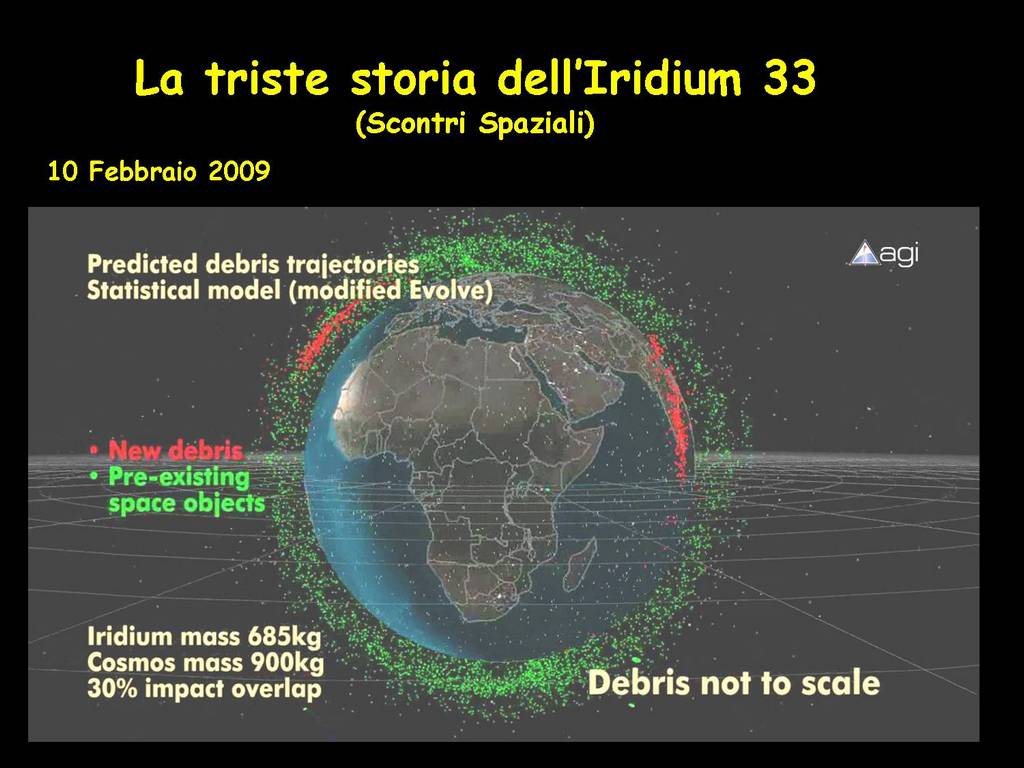 La triste storia dell'Iridium 33
(Scontri Spaziali)

10 Febbraio 2009

Predicted debris trajectories
Statistical model (modified Evolve)

agi

• New debris
• Pre-existing space objects

Iridium mass 685kg
Cosmos mass 900kg
30% impact overlap

Debris not to scale